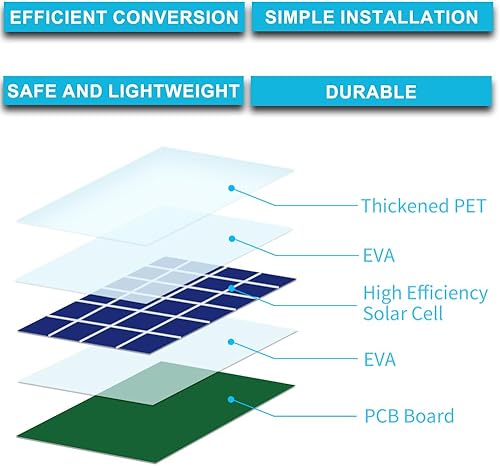 EFFICIENT CONVERSION
SIMPLE INSTALLATION
SAFE AND LIGHTWEIGHT
DURABLE

Thickened PET
EVA
High Efficiency Solar Cell
EVA
PCB Board